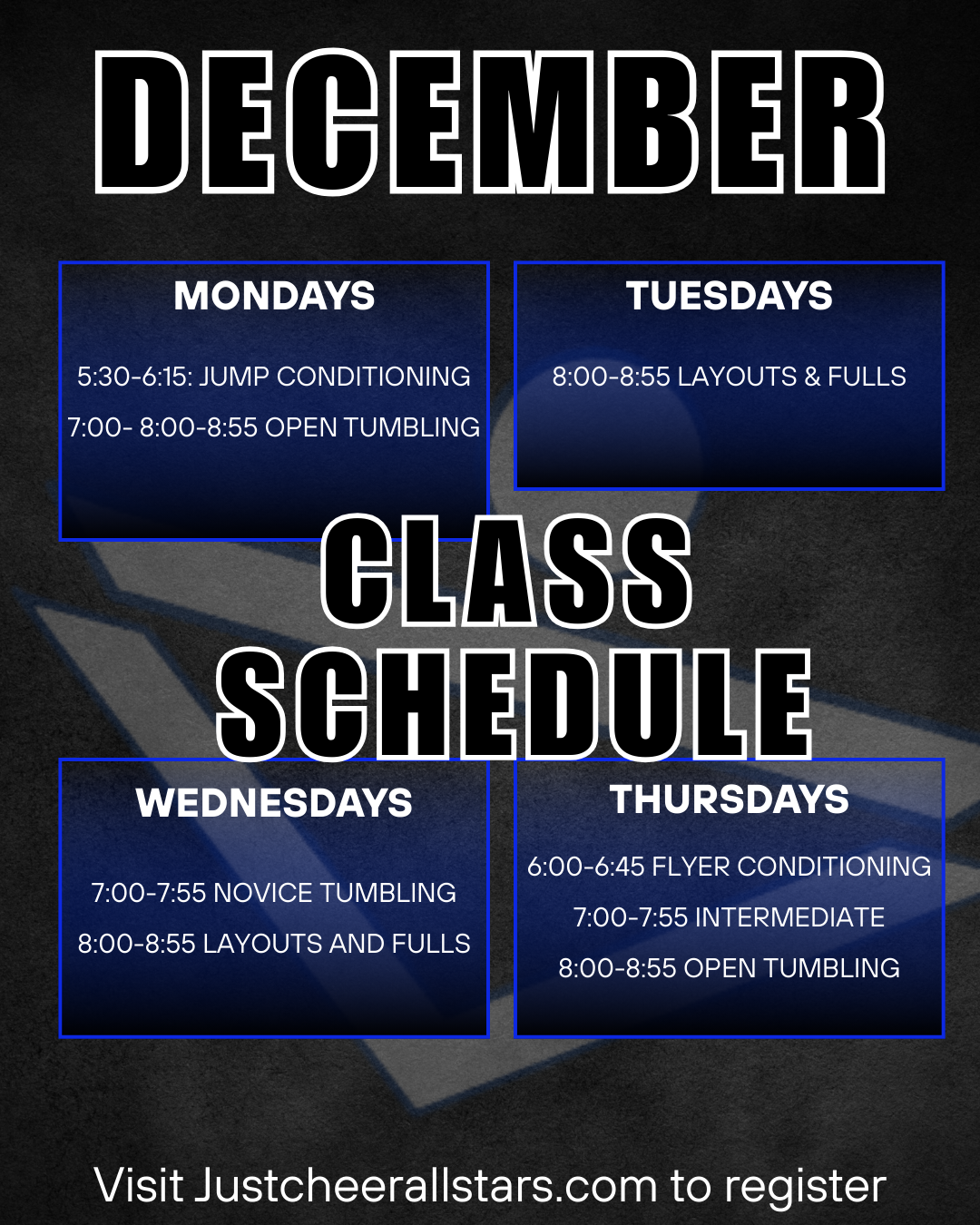 DECEMBER

MONDAYS

5:30-6:15: JUMP CONDITIONING

7:00- 8:00-8:55 OPEN TUMBLING

TUESDAYS

8:00-8:55 LAYOUTS & FULLS

CLASS SCHEDULE

WEDNESDAYS

7:00-7:55 NOVICE TUMBLING

8:00-8:55 LAYOUTS AND FULLS

THURSDAYS

6:00-6:45 FLYER CONDITIONING

7:00-7:55 INTERMEDIATE

8:00-8:55 OPEN TUMBLING

Visit Justcheerallstars.com to register